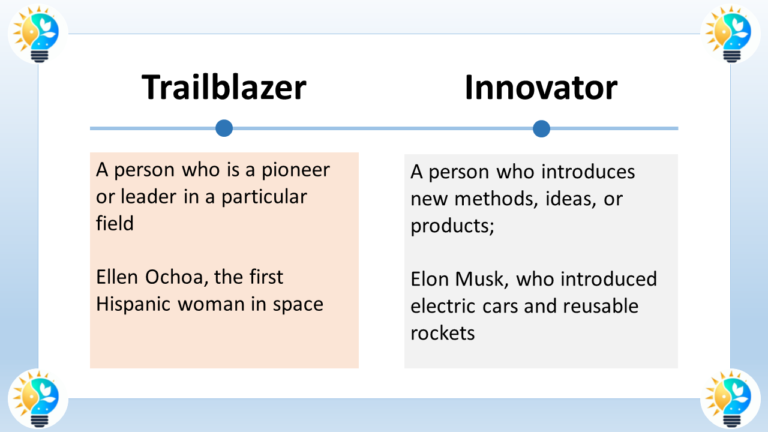 Trailblazer

A person who is a pioneer or leader in a particular field

Ellen Ochoa, the first Hispanic woman in space

Innovator

A person who introduces new methods, ideas, or products;

Elon Musk, who introduced electric cars and reusable rockets